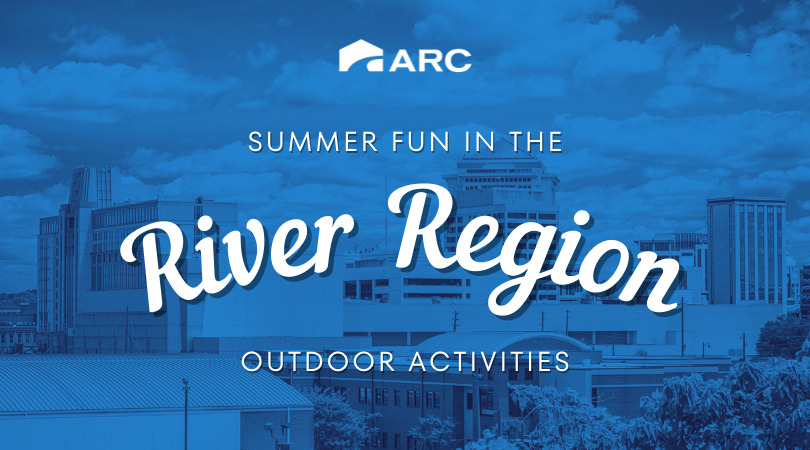 ARC

SUMMER FUN IN THE

River Region

OUTDOOR ACTIVITIES